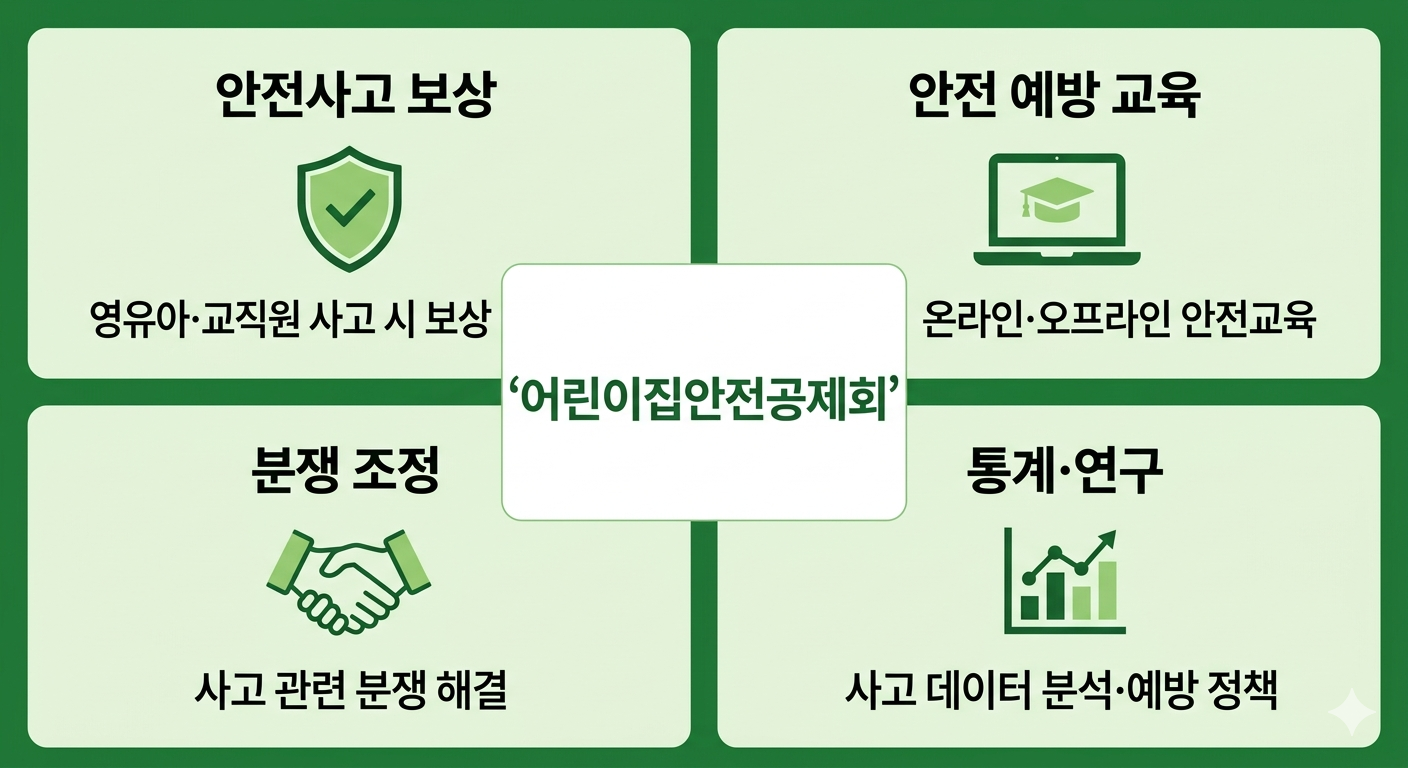 안전사고 보상

영유아·교직원 사고 시 보상

안전 예방 교육

온라인·오프라인 안전교육

‘어린이집안전공제회’

분쟁 조정

사고 관련 분쟁 해결

통계·연구

사고 데이터 분석·예방 정책